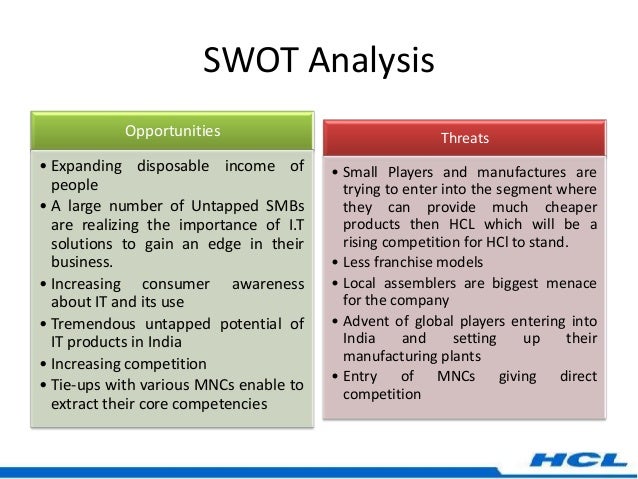 SWOT Analysis

Opportunities

• Expanding disposable income of people
• A large number of Untapped SMBs are realizing the importance of I.T solutions to gain an edge in their business.
• Increasing consumer awareness about IT and its use
• Tremendous untapped potential of IT products in India
• Increasing competition
• Tie-ups with various MNCs enable to extract their core competencies

Threats

• Small Players and manufactures are trying to enter into the segment where they can provide much cheaper products then HCL which will be a rising competition for HCl to stand.
• Less franchise models
• Local assemblers are biggest menace for the company
• Advent of global players entering into India and setting up their manufacturing plants
• Entry of MNCs giving direct competition

HCL